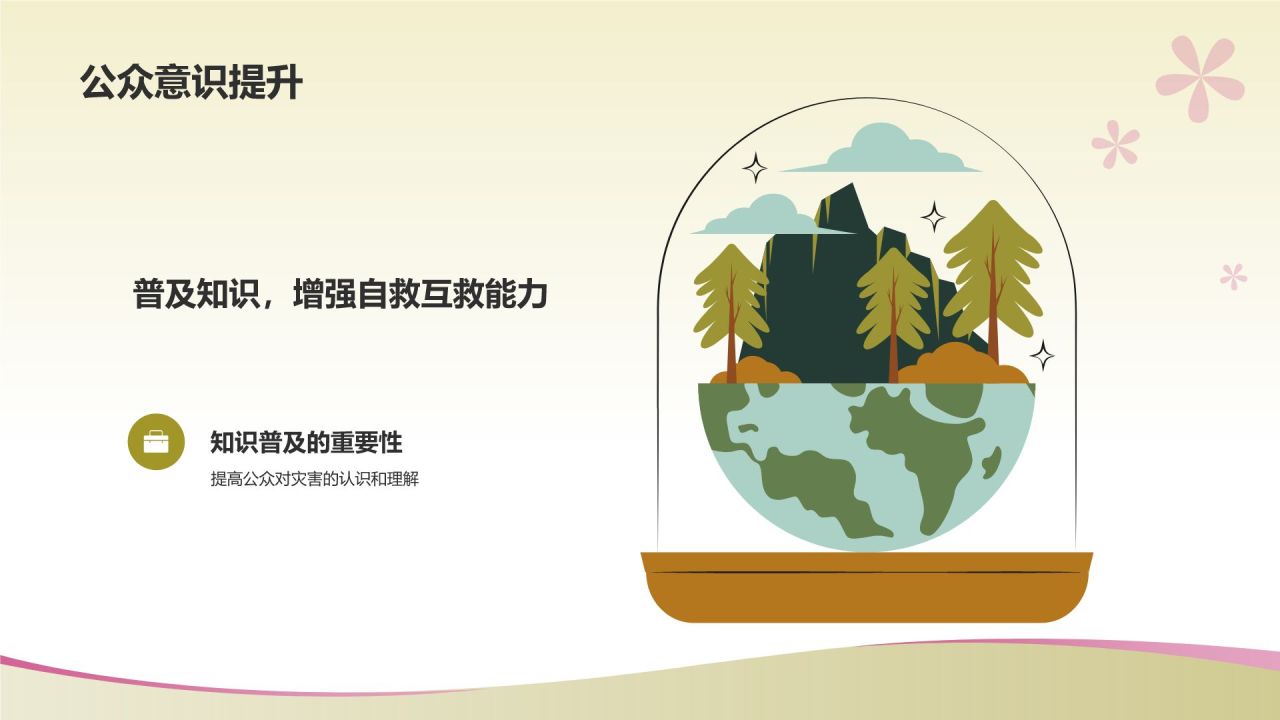 公众意识提升

普及知识，增强自救互救能力

知识普及的重要性

提高公众对灾害的认识和理解